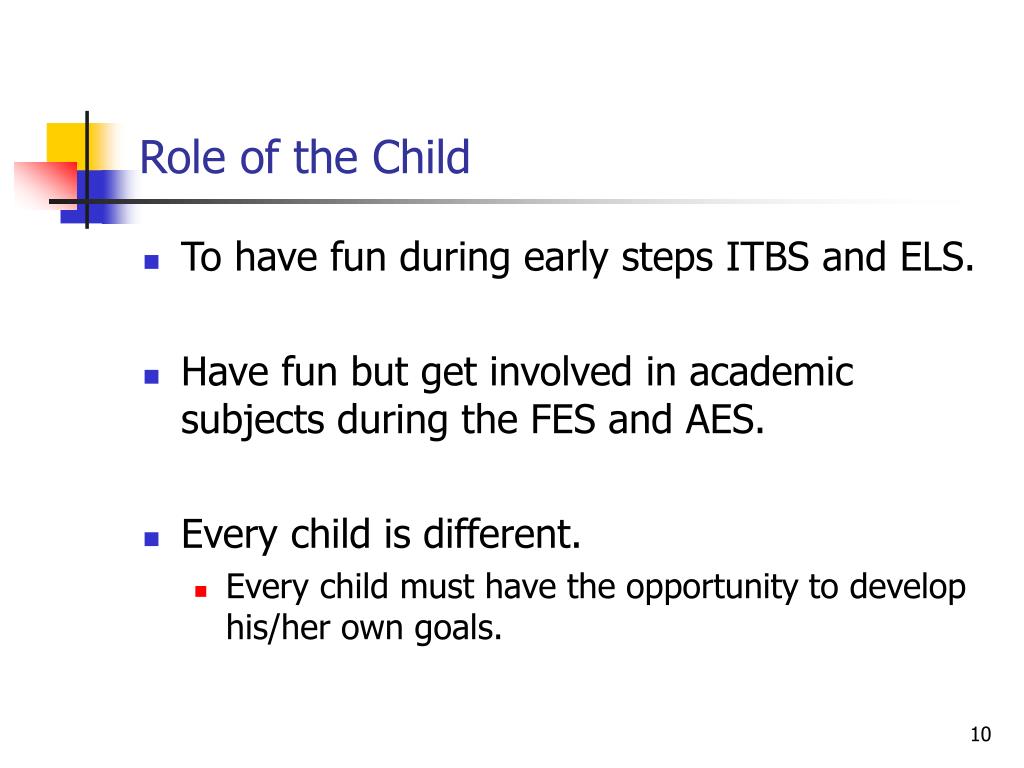 Role of the Child

- To have fun during early steps ITBS and ELS.

- Have fun but get involved in academic subjects during the FES and AES.

- Every child is different.
  - Every child must have the opportunity to develop his/her own goals.

10